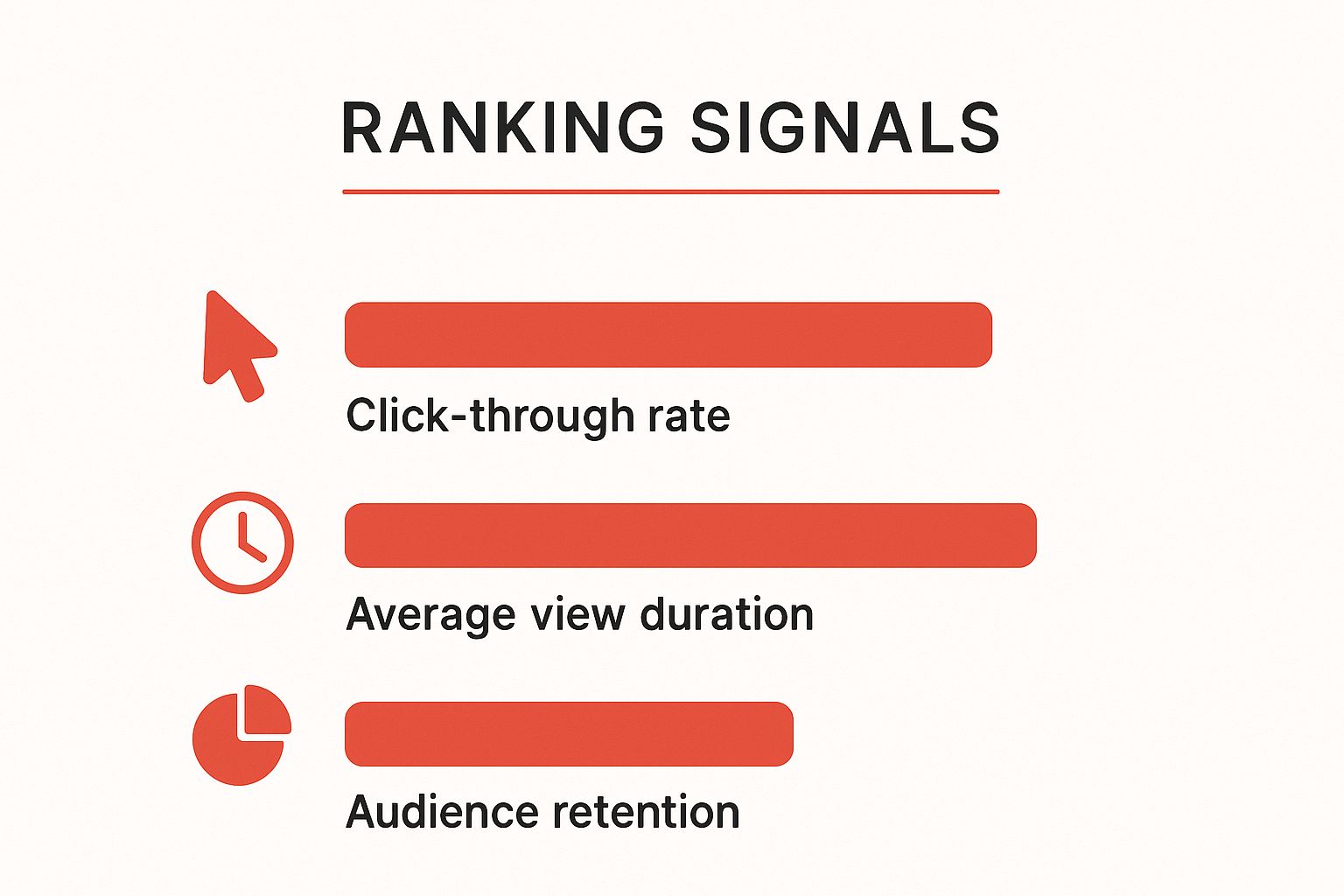 RANKING SIGNALS

Click-through rate

Average view duration

Audience retention